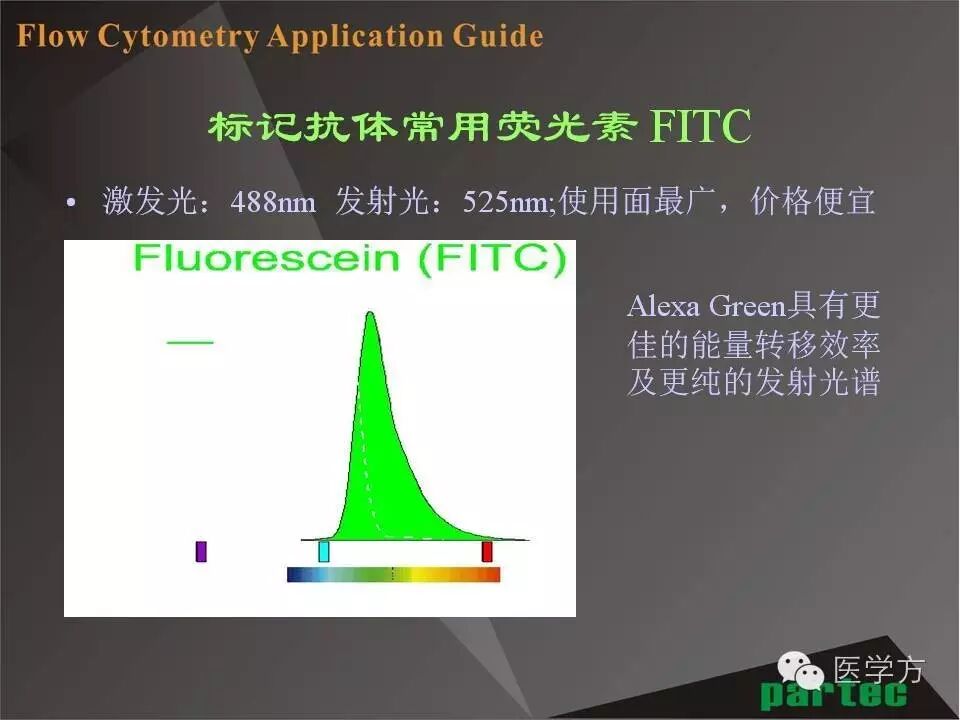 Flow Cytometry Application Guide

标记抗体常用荧光素 FITC

• 激发光：488nm 发射光：525nm;使用面最广，价格便宜

Fluorescein (FITC)

Alexa Green具有更佳的能量转移效率及更纯的发射光谱

医学方

partec